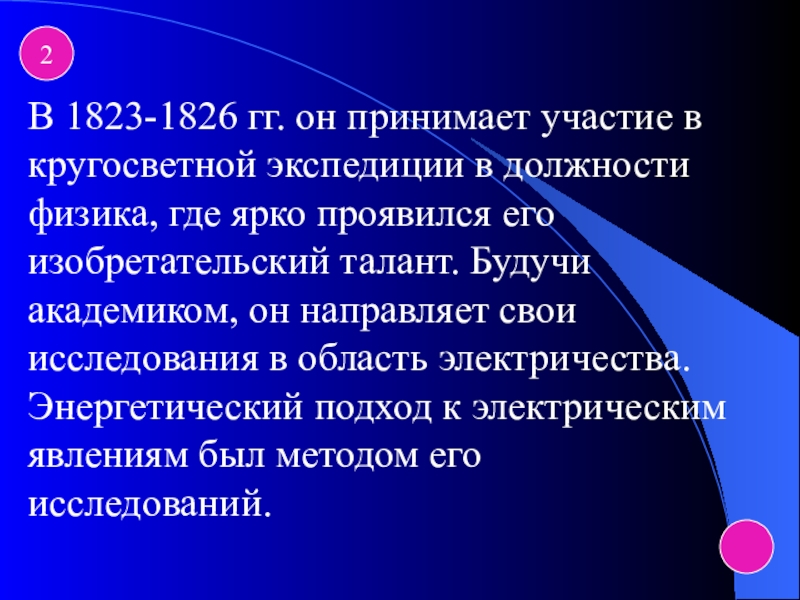 2

В 1823-1826 гг. он принимает участие в кругосветной экспедиции в должности физика, где ярко проявился его изобретательский талант. Будучи академиком, он направляет свои исследования в область электричества. Энергетический подход к электрическим явлениям был методом его исследований.